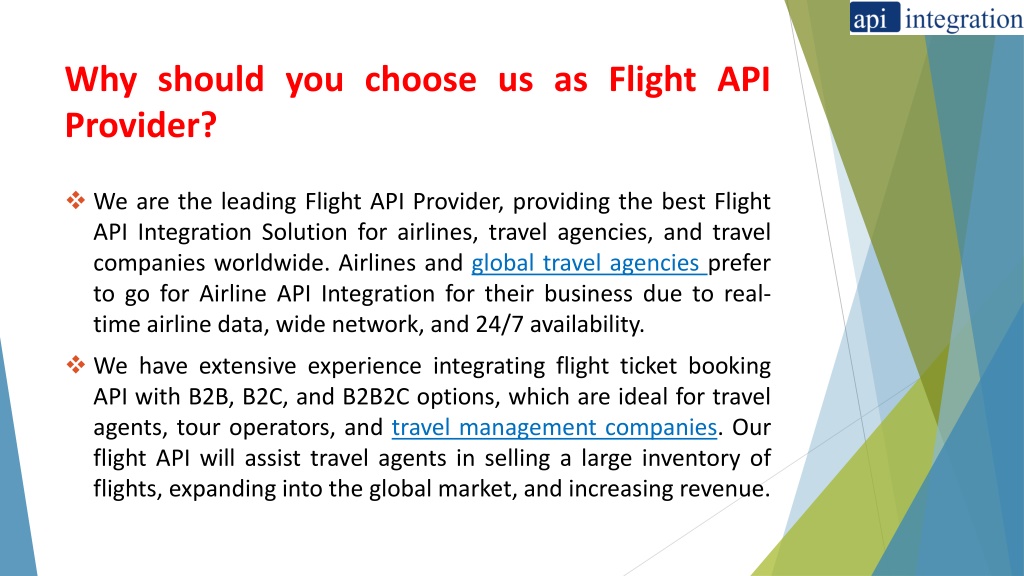 api integration

Why should you choose us as Flight API Provider?

❖ We are the leading Flight API Provider, providing the best Flight API Integration Solution for airlines, travel agencies, and travel companies worldwide. Airlines and global travel agencies prefer to go for Airline API Integration for their business due to real-time airline data, wide network, and 24/7 availability.

❖ We have extensive experience integrating flight ticket booking API with B2B, B2C, and B2B2C options, which are ideal for travel agents, tour operators, and travel management companies. Our flight API will assist travel agents in selling a large inventory of flights, expanding into the global market, and increasing revenue.